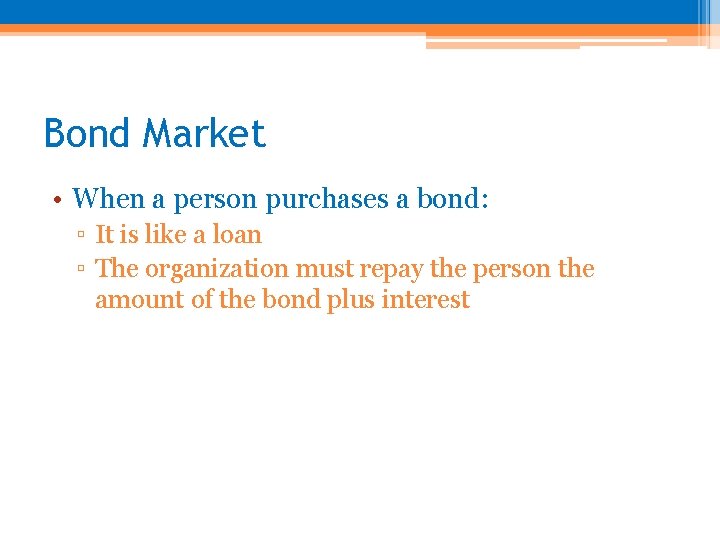 Bond Market

• When a person purchases a bond:
▫ It is like a loan
▫ The organization must repay the person the amount of the bond plus interest